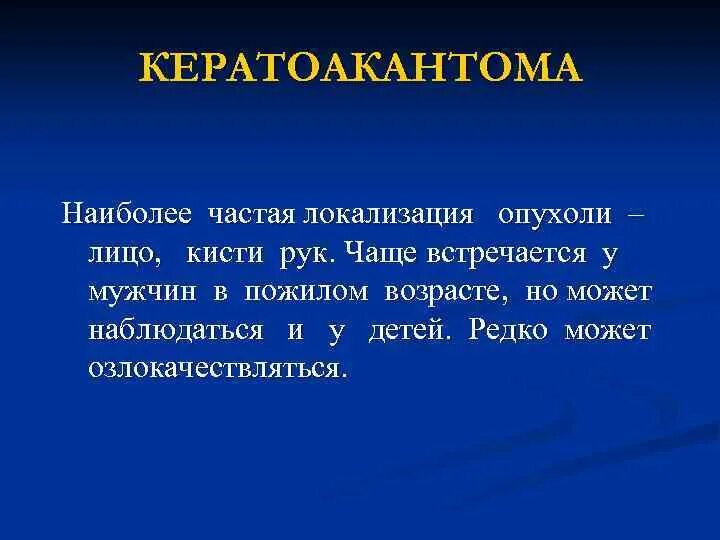 КЕРАТОАКАНТОМА

Наиболее частая локализация опухоли – лицо, кисти рук. Чаще встречается у мужчин в пожилом возрасте, но может наблюдаться и у детей. Редко может озлокачествляться.